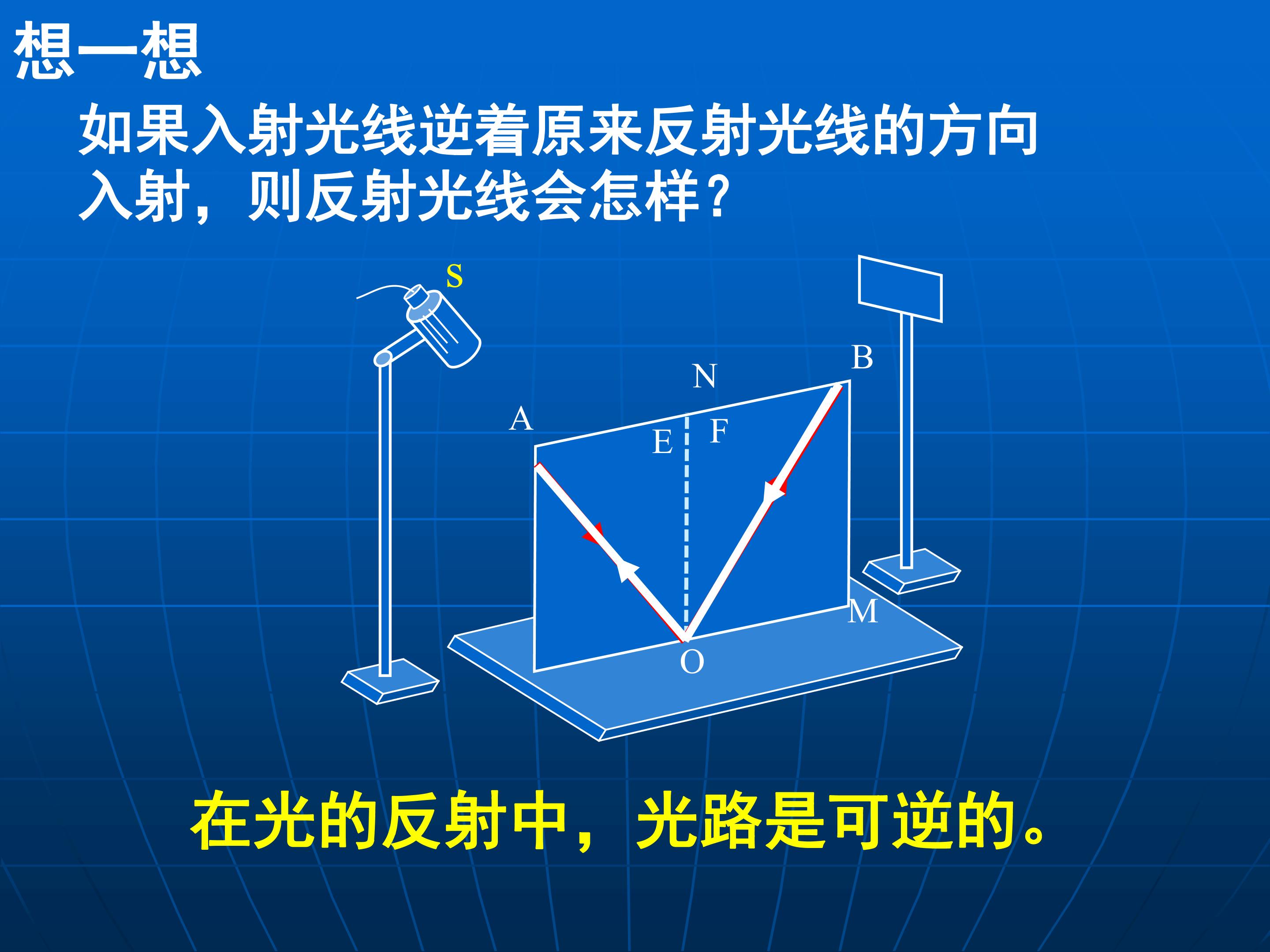 想一想

如果入射光线逆着原来反射光线的方向入射，则反射光线会怎样？

S

B

N

A

E

F

M

O

在光的反射中，光路是可逆的。